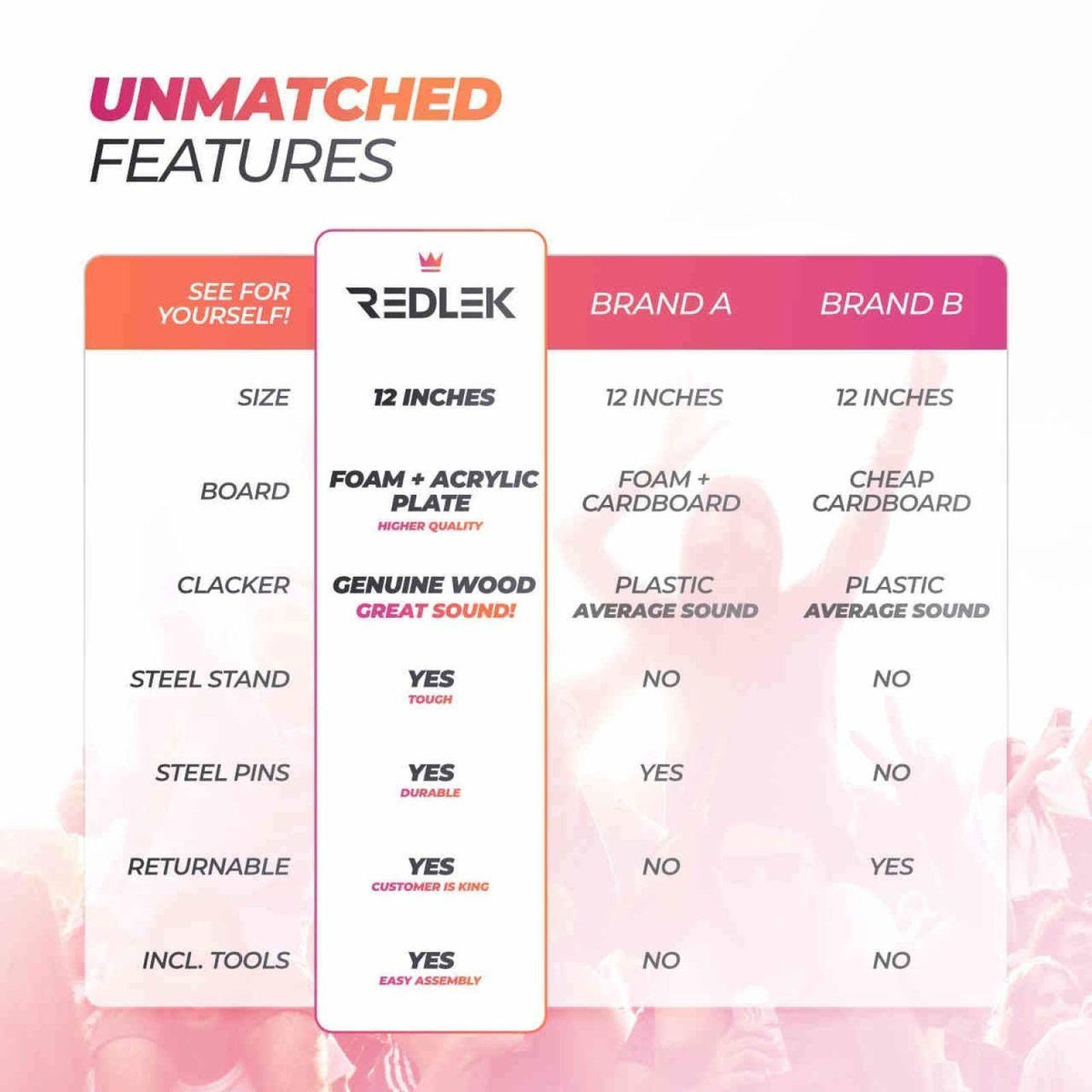 UNMATCHED
FEATURES

| SEE FOR YOURSELF! | REDLEK | BRAND A | BRAND B |
|---|---|---|---|
| SIZE | 12 INCHES | 12 INCHES | 12 INCHES |
| BOARD | FOAM + ACRYLIC PLATE HIGHER QUALITY | FOAM + CARDBOARD | CHEAP CARDBOARD |
| CLACKER | GENUINE WOOD GREAT SOUND! | PLASTIC AVERAGE SOUND | PLASTIC AVERAGE SOUND |
| STEEL STAND | YES TOUGH | NO | NO |
| STEEL PINS | YES DURABLE | YES | NO |
| RETURNABLE | YES CUSTOMER IS KING | NO | YES |
| INCL. TOOLS | YES EASY ASSEMBLY | NO | NO |